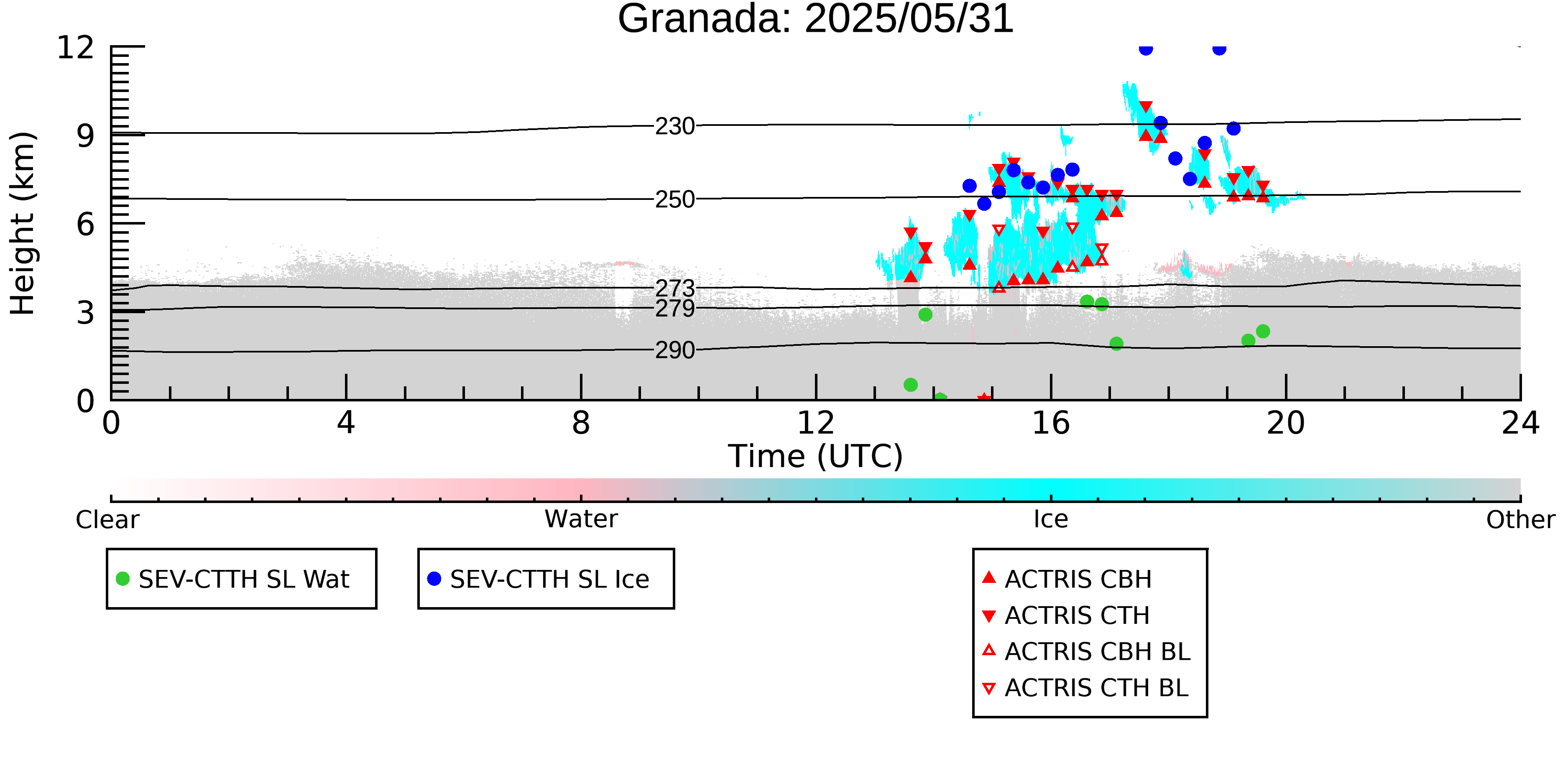 Granada: 2025/05/31

Height (km)

12
9
6
3
0

230
250
273
279
290

0 4 8 12 16 20 24
Time (UTC)

Clear
Water
Ice
Other

SEV-CTTH SL Wat
SEV-CTTH SL Ice

ACTRIS CBH
ACTRIS CTH
ACTRIS CBH BL
ACTRIS CTH BL